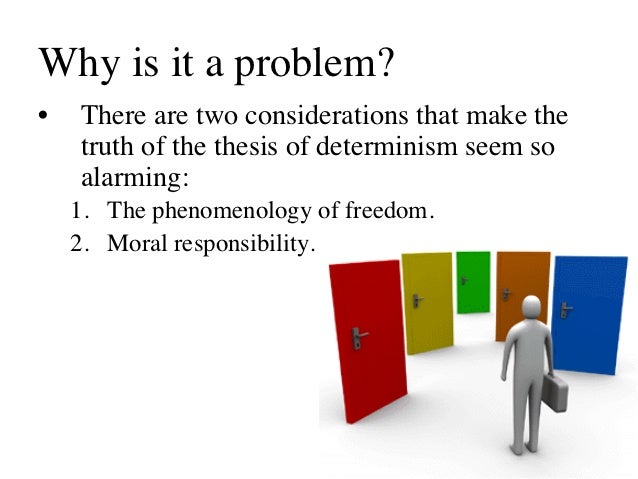 Why is it a problem?

• There are two considerations that make the truth of the thesis of determinism seem so alarming:

1. The phenomenology of freedom.
2. Moral responsibility.